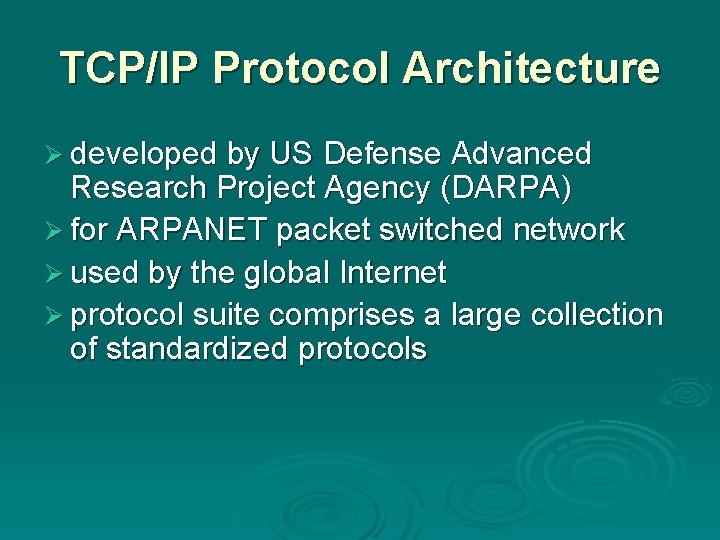 TCP/IP Protocol Architecture

➢ developed by US Defense Advanced Research Project Agency (DARPA)
➢ for ARPANET packet switched network
➢ used by the global Internet
➢ protocol suite comprises a large collection of standardized protocols